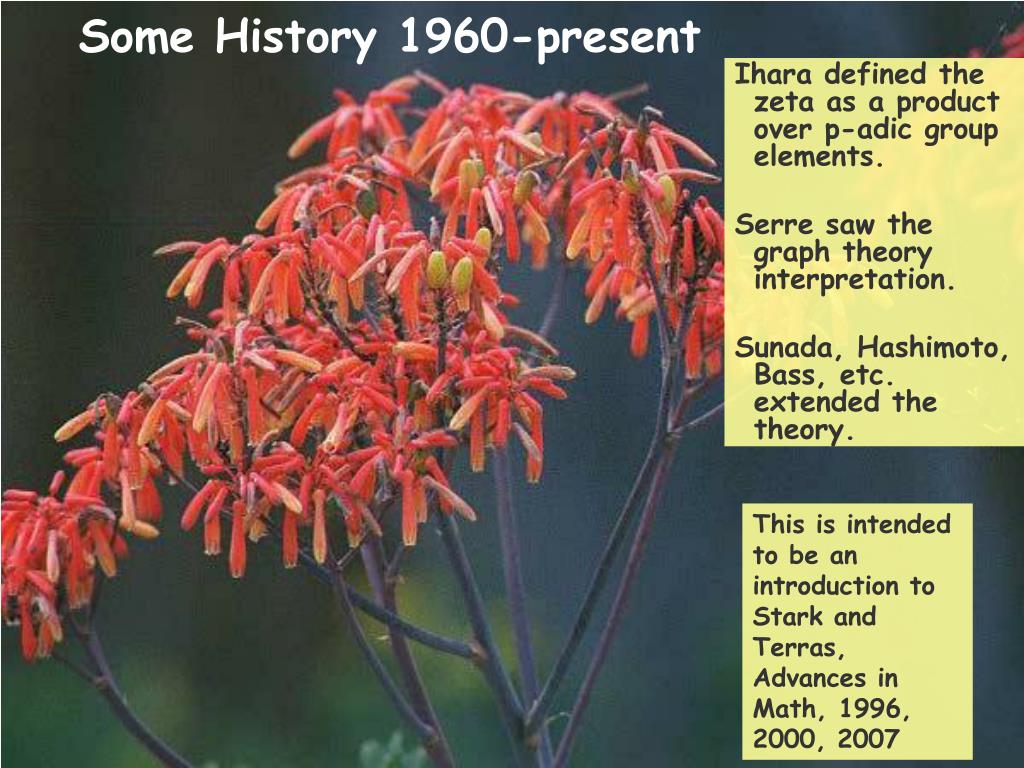 Some History 1960-present

Ihara defined the zeta as a product over p-adic group elements.

Serre saw the graph theory interpretation.

Sunada, Hashimoto, Bass, etc. extended the theory.

This is intended to be an introduction to Stark and Terras, Advances in Math, 1996, 2000, 2007